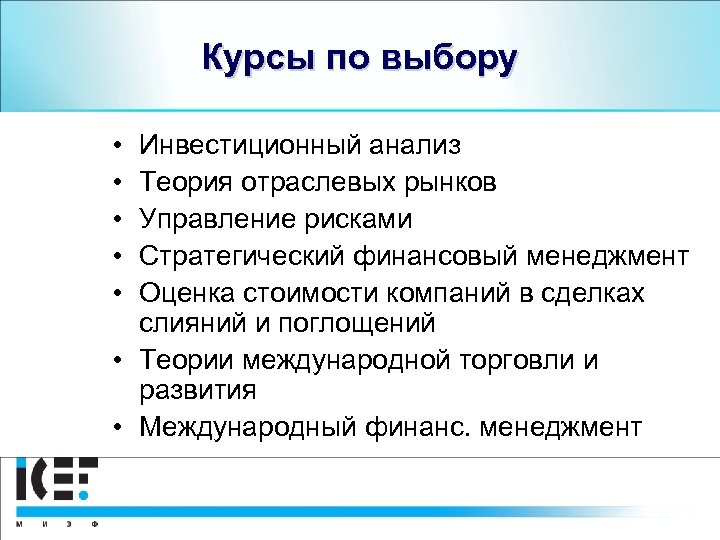 Курсы по выбору

• Инвестиционный анализ
• Теория отраслевых рынков
• Управление рисками
• Стратегический финансовый менеджмент
• Оценка стоимости компаний в сделках слияний и поглощений
• Теории международной торговли и развития
• Международный финанс. менеджмент

ICEF
М И Э Ф